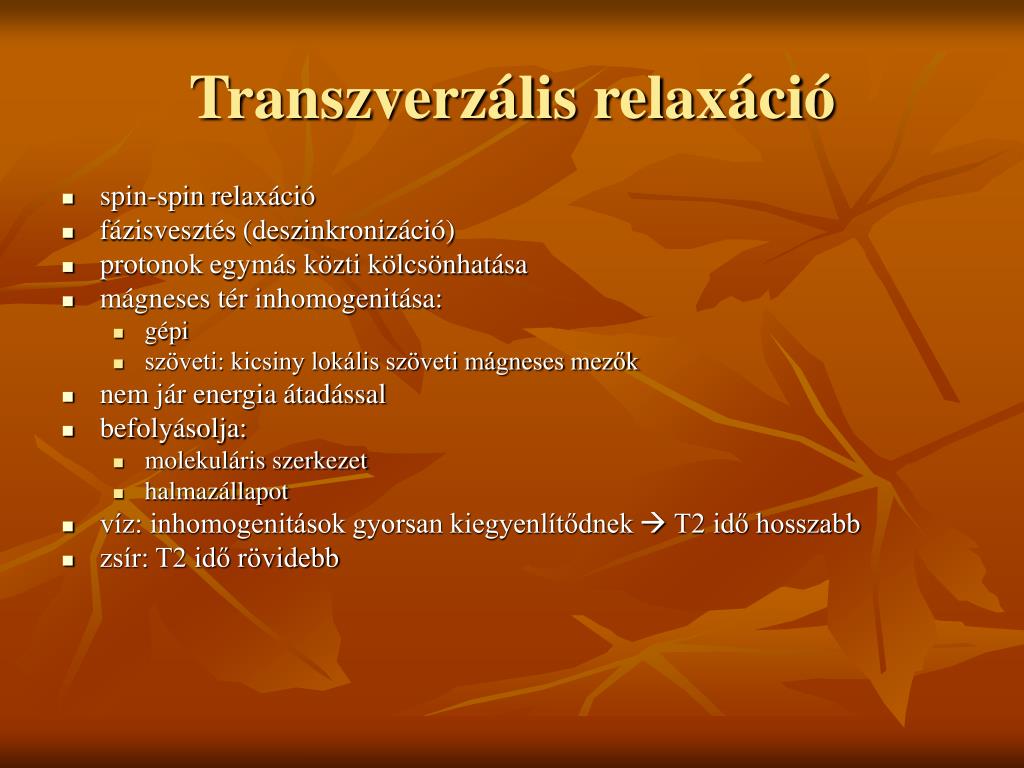 Transzverzális relaxáció

- spin-spin relaxáció
- fázisvesztés (deszinkronizáció)
- protonok egymás közti kölcsönhatása
- mágneses tér inhomogenitása:
  - gépi
  - szöveti: kicsiny lokális szöveti mágneses mezők
- nem jár energia átadással
- befolyásolja:
  - molekuláris szerkezet
  - halmazállapot
- víz: inhomogenitások gyorsan kiegyenlítődnek → T2 idő hosszabb
- zsír: T2 idő rövidebb